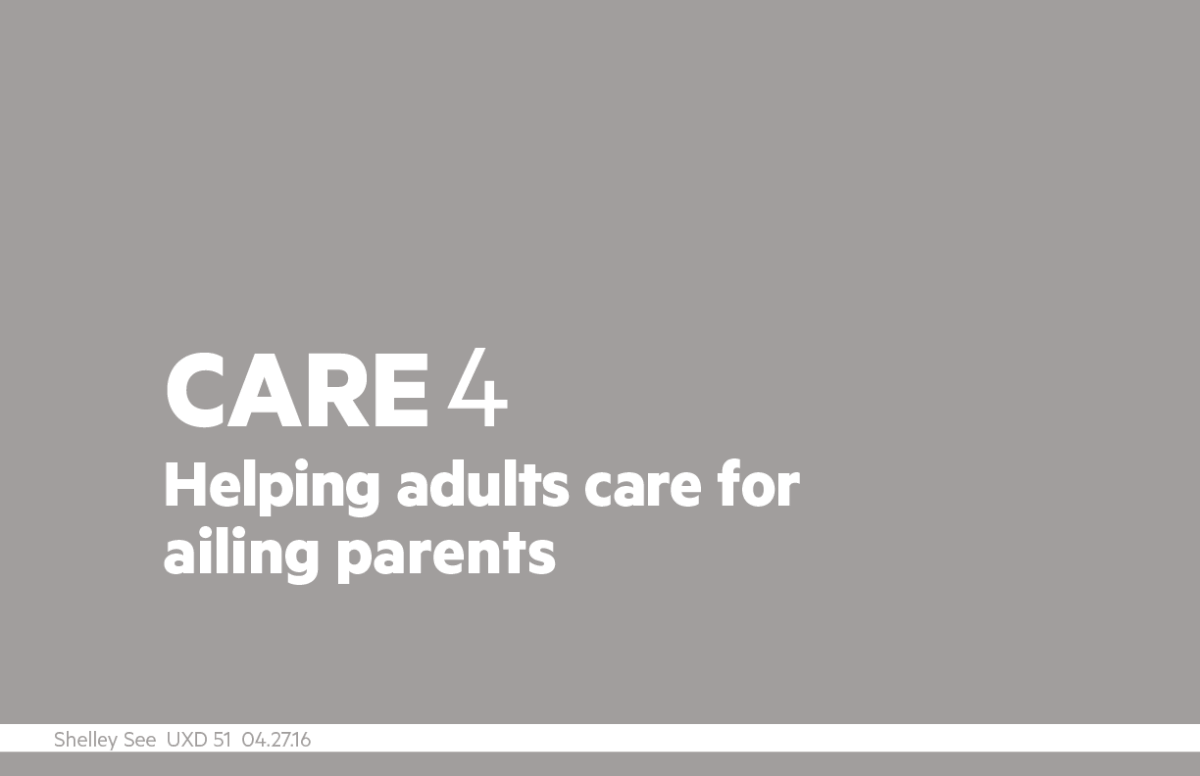 CARE 4
Helping adults care for ailing parents

Shelley See UXD 51 04.27.16